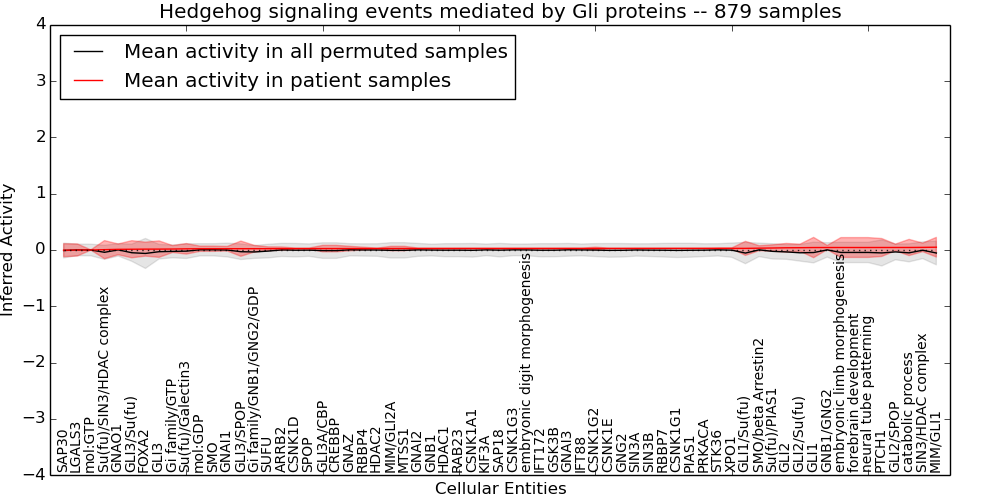 Hedgehog signaling events mediated by Gli proteins -- 879 samples

Mean activity in all permuted samples
Mean activity in patient samples

Inferred Activity

4
3
2
1
0
−1
−2
−3
−4

SAP30
LGALS3
mol:GTP
Su(fu)/SIN3/HDAC complex
GNAO1
GLI3/Su(fu)
FOXA2
GLI3
Gi family/GTP
Su(fu)/Galectin3
mol:GDP
SMO
GNAI1
GLI3/SPOP
Gi family/GNB1/GNG2/GDP
SUFU
ARRB2
CSNK1D
SPOP
GLI3A/CBP
CREBBP
GNAZ
RBBP4
HDAC2
MIM/GLI2A
MTSS1
GNAI2
GNB1
HDAC1
RAB23
CSNK1A1
KIF3A
SAP18
CSNK1G3
embryonic digit morphogenesis
IFT172
GSK3B
GNAI3
IFT88
CSNK1G2
CSNK1E
GNG2
SIN3A
SIN3B
RBBP7
CSNK1G1
PIAS1
PRKACA
STK36
XPO1
GLI1/Su(fu)
SMO/beta Arrestin2
Su(fu)/PIAS1
GLI2
GLI2/Su(fu)
GLI1
GNB1/GNG2
embryonic limb morphogenesis
forebrain development
neural tube patterning
PTCH1
GLI2/SPOP
catabolic process
SIN3/HDAC complex
MIM/GLI1

Cellular Entities